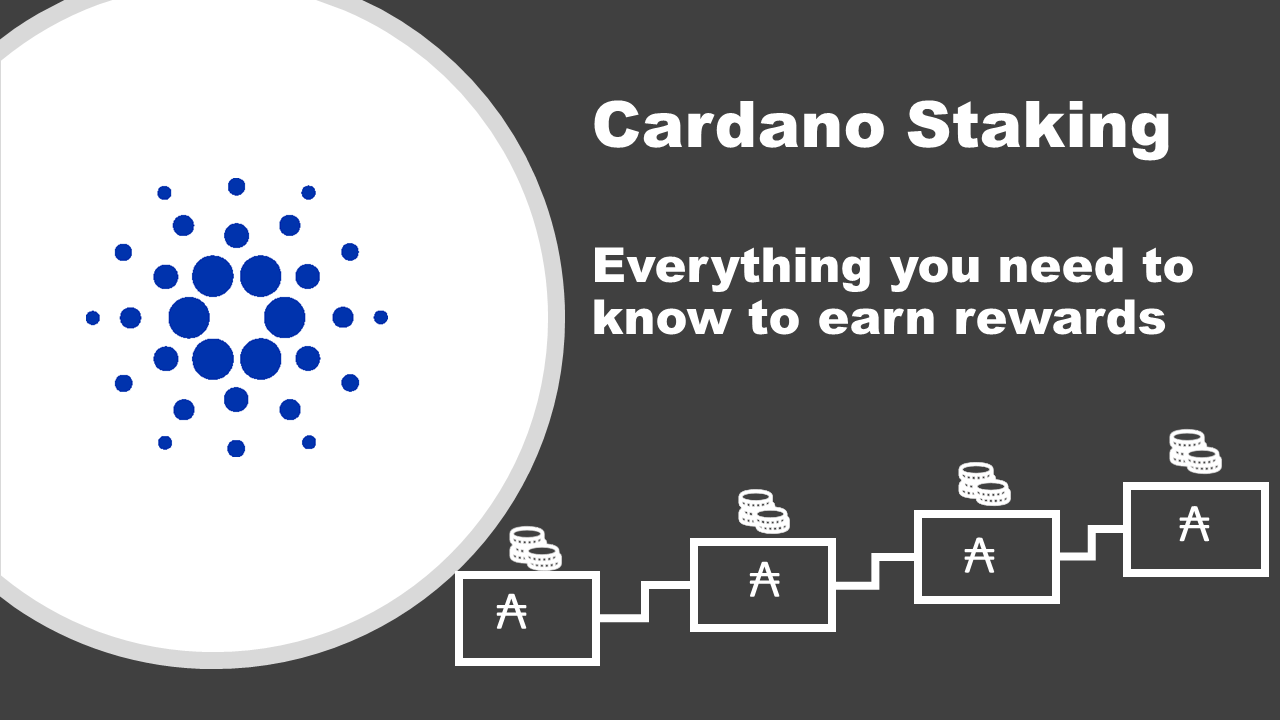 Cardano Staking

Everything you need to know to earn rewards

₳ ₳ ₳ ₳